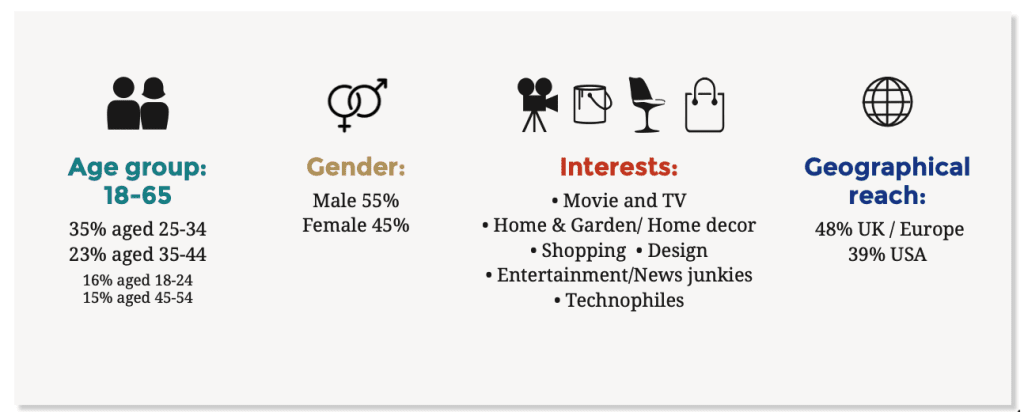 Age group: 18-65

35% aged 25-34
23% aged 35-44
16% aged 18-24
15% aged 45-54

Gender:

Male 55%
Female 45%

Interests:

• Movie and TV
• Home & Garden/ Home decor
• Shopping • Design
• Entertainment/News junkies
• Technophiles

Geographical reach:

48% UK / Europe
39% USA